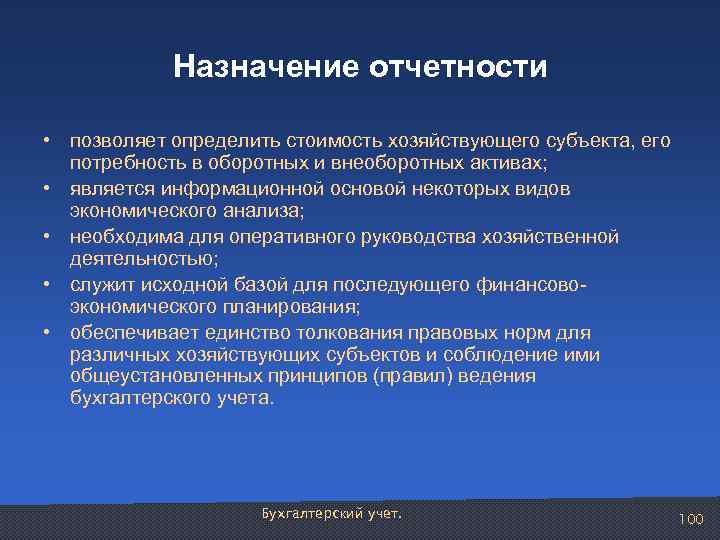 Назначение отчетности

• позволяет определить стоимость хозяйствующего субъекта, его потребность в оборотных и внеоборотных активах;
• является информационной основой некоторых видов экономического анализа;
• необходима для оперативного руководства хозяйственной деятельностью;
• служит исходной базой для последующего финансово-экономического планирования;
• обеспечивает единство толкования правовых норм для различных хозяйствующих субъектов и соблюдение ими общеустановленных принципов (правил) ведения бухгалтерского учета.

Бухгалтерский учет.

100